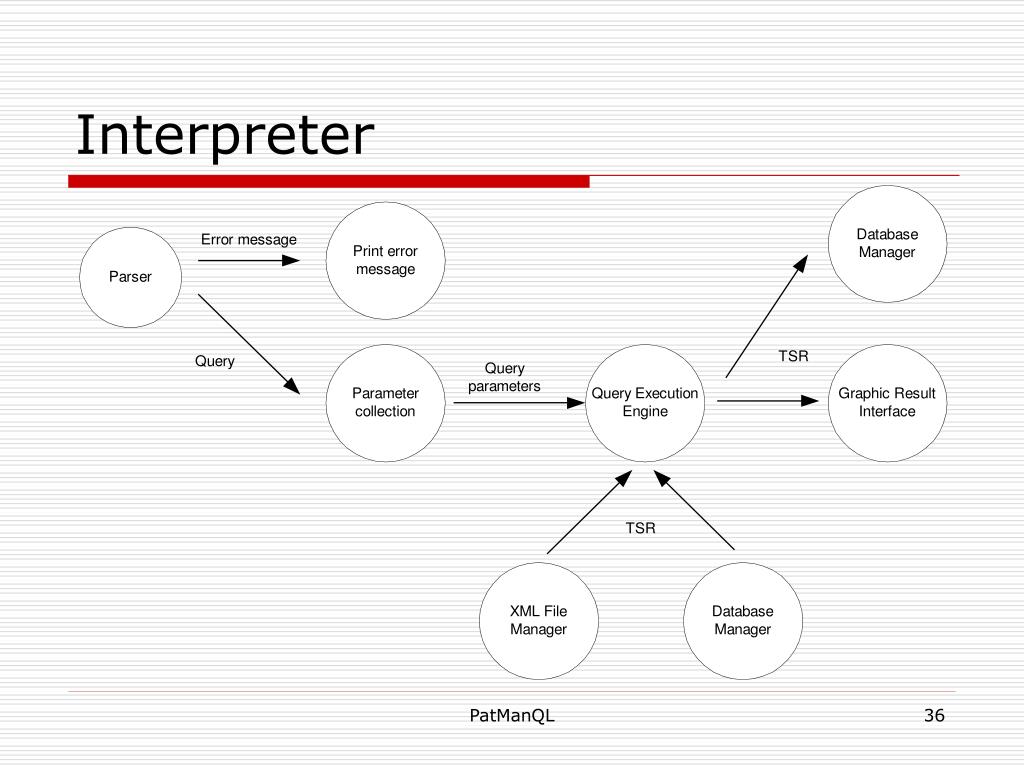 Interpreter

Parser

Error message

Print error message

Database Manager

Query

Parameter collection

Query parameters

Query Execution Engine

TSR

Graphic Result Interface

TSR

XML File Manager

Database Manager

PatManQL

36